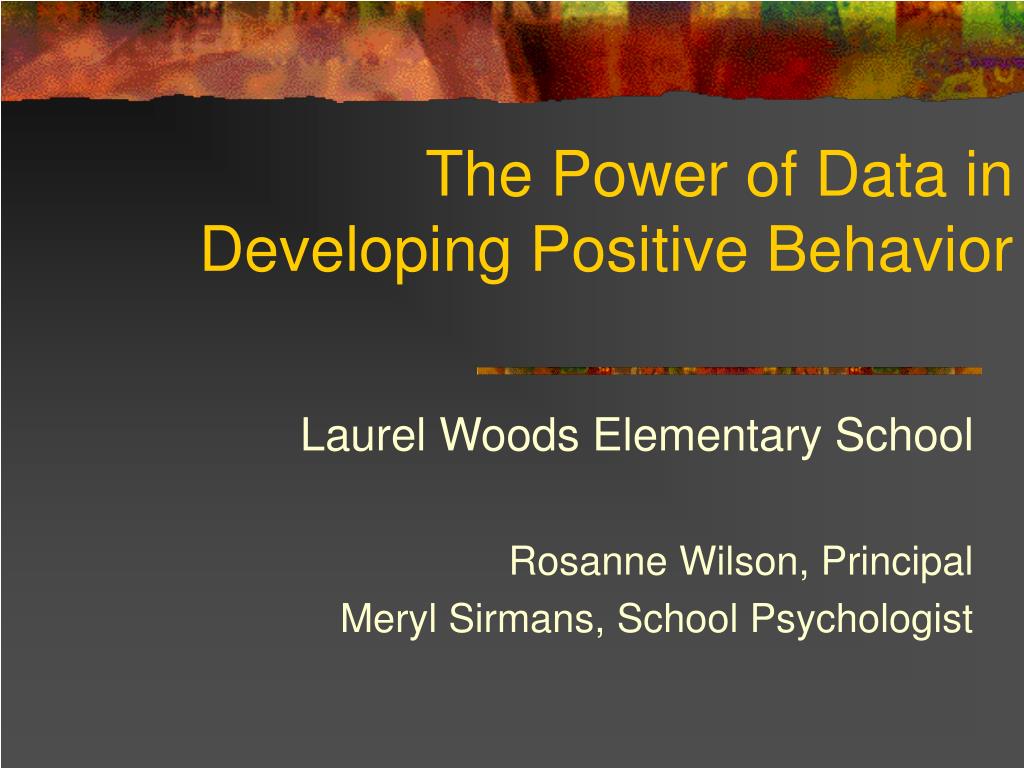 The Power of Data in Developing Positive Behavior

Laurel Woods Elementary School

Rosanne Wilson, Principal
Meryl Sirmans, School Psychologist